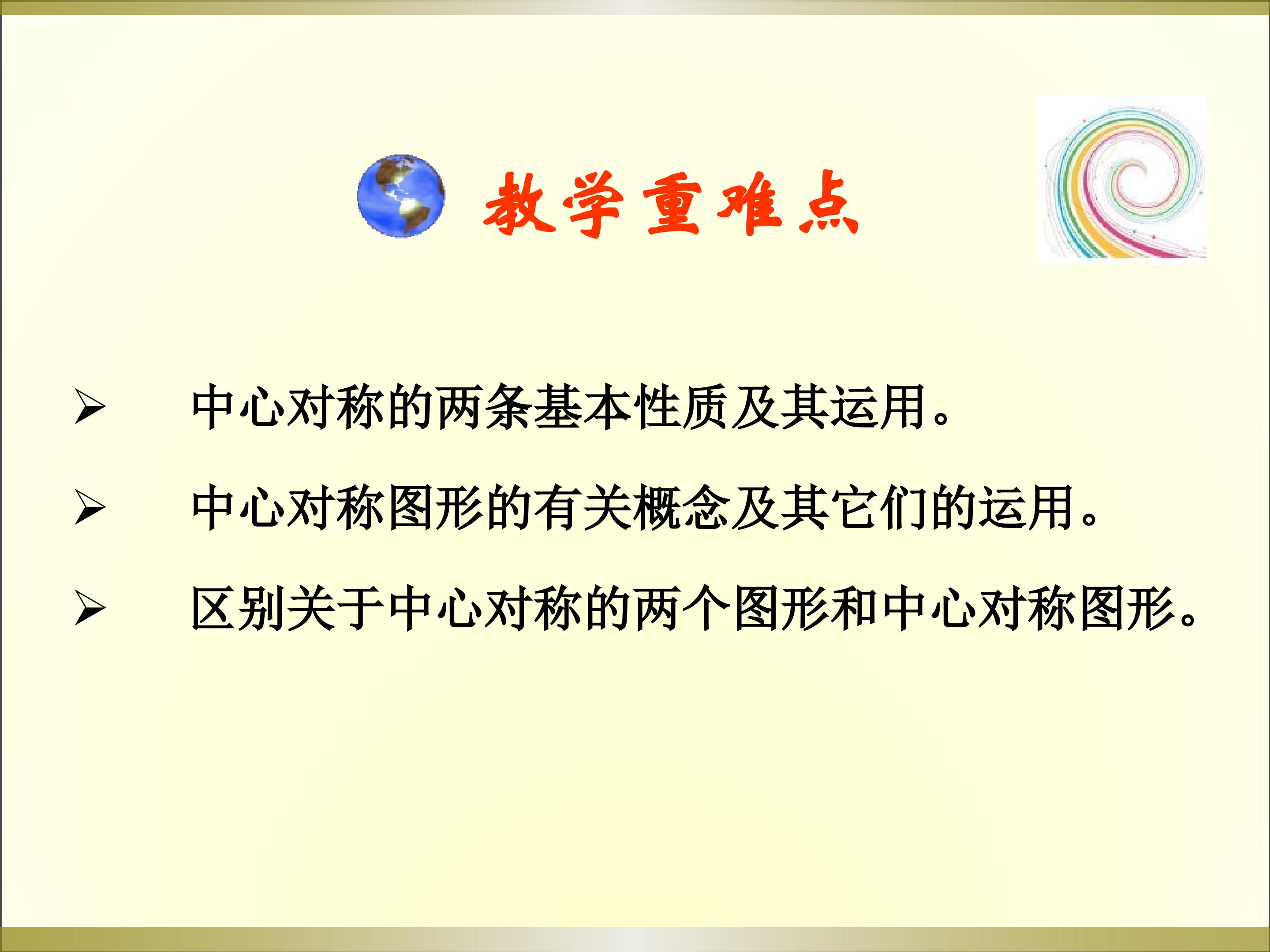 教学重难点

➢ 中心对称的两条基本性质及其运用。

➢ 中心对称图形的有关概念及其它们的运用。

➢ 区别关于中心对称的两个图形和中心对称图形。